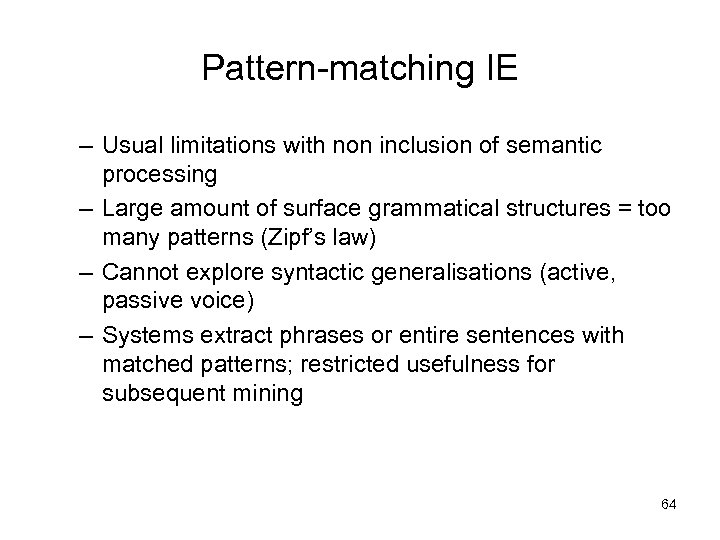 Pattern-matching IE

– Usual limitations with non inclusion of semantic processing
– Large amount of surface grammatical structures = too many patterns (Zipf's law)
– Cannot explore syntactic generalisations (active, passive voice)
– Systems extract phrases or entire sentences with matched patterns; restricted usefulness for subsequent mining

64